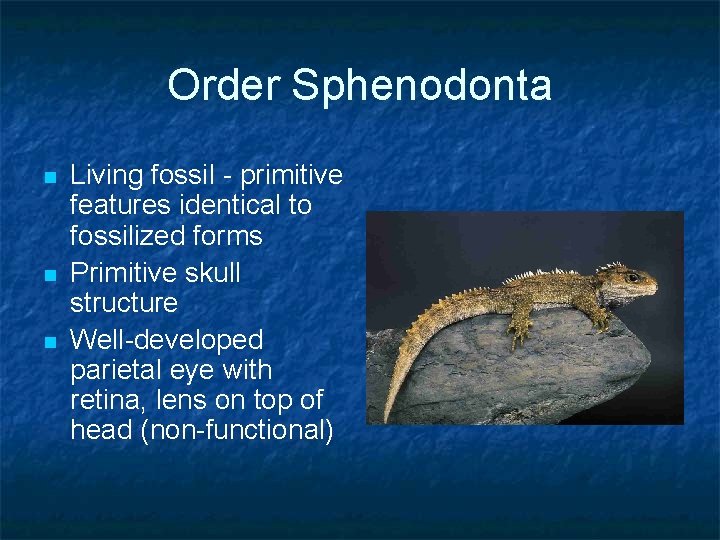 Order Sphenodonta

- Living fossil - primitive features identical to fossilized forms
- Primitive skull structure
- Well-developed parietal eye with retina, lens on top of head (non-functional)